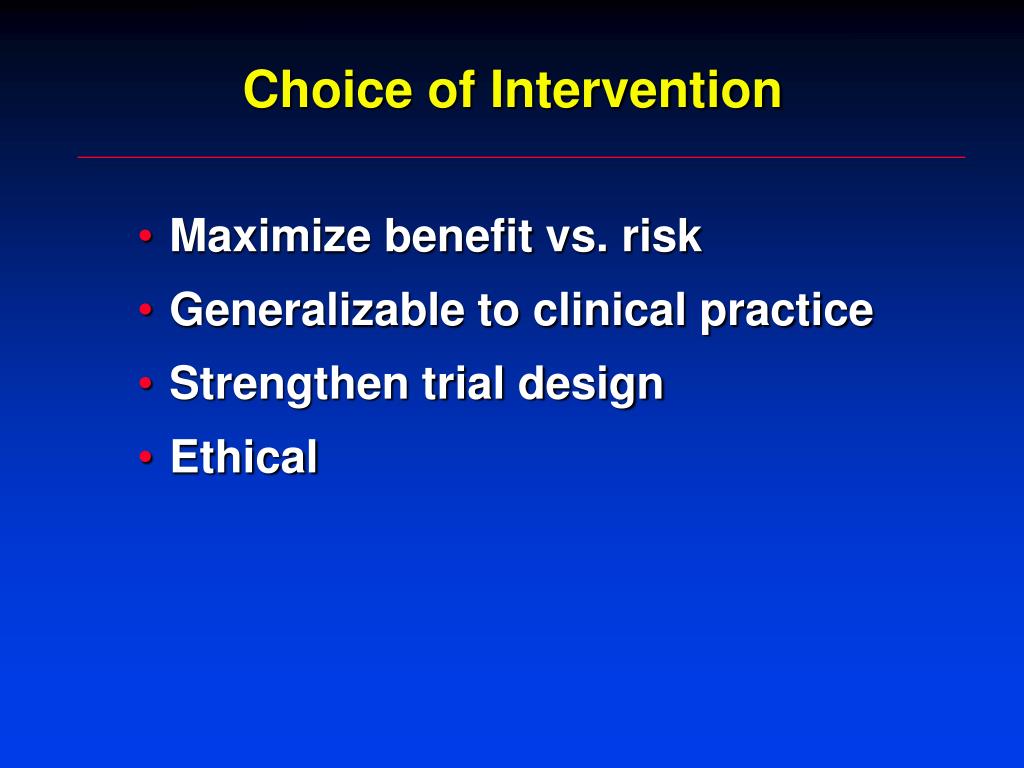 Choice of Intervention

• Maximize benefit vs. risk
• Generalizable to clinical practice
• Strengthen trial design
• Ethical